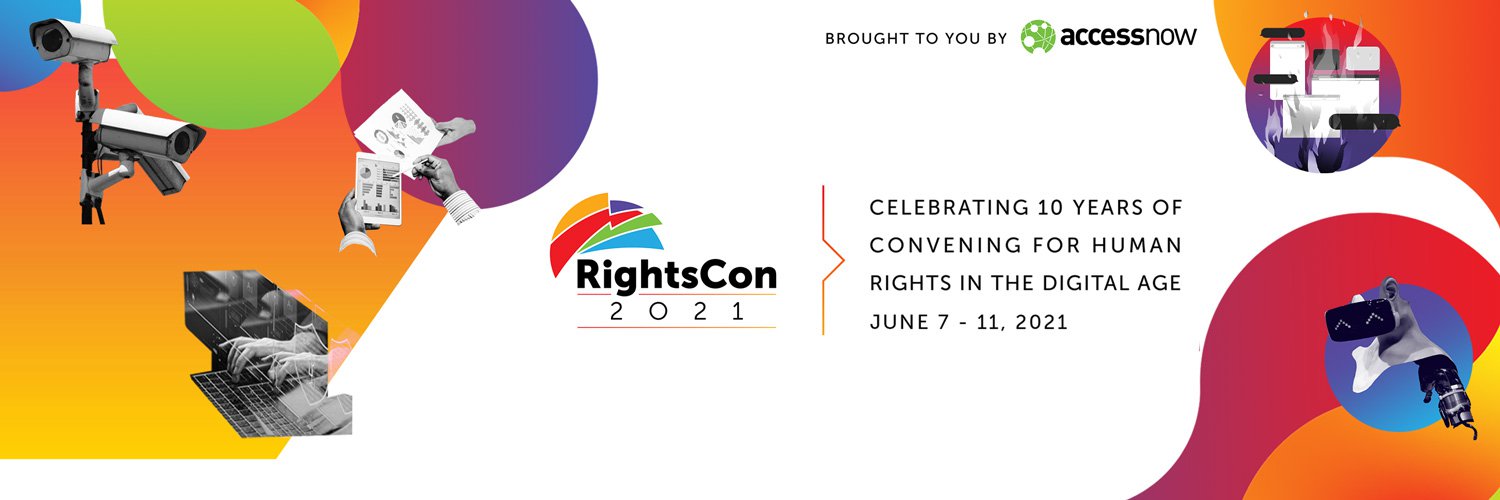 BROUGHT TO YOU BY accessnow

RightsCon
2021

CELEBRATING 10 YEARS OF CONVENING FOR HUMAN RIGHTS IN THE DIGITAL AGE
JUNE 7 - 11, 2021